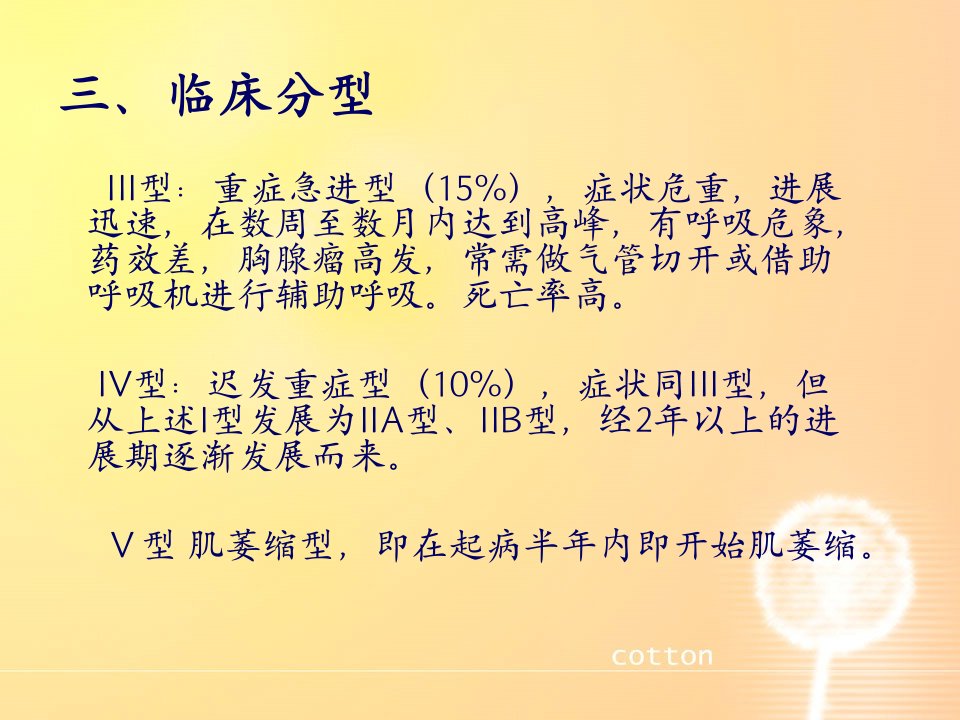 三、临床分型

III型：重症急进型（15%），症状危重，进展迅速，在数周至数月内达到高峰，有呼吸危象，药效差，胸腺瘤高发，常需做气管切开或借助呼吸机进行辅助呼吸。死亡率高。

IV型：迟发重症型（10%），症状同III型，但从上述I型发展为IIA型、IIB型，经2年以上的进展期逐渐发展而来。

V型 肌萎缩型，即在起病半年内即开始肌萎缩。

cotton